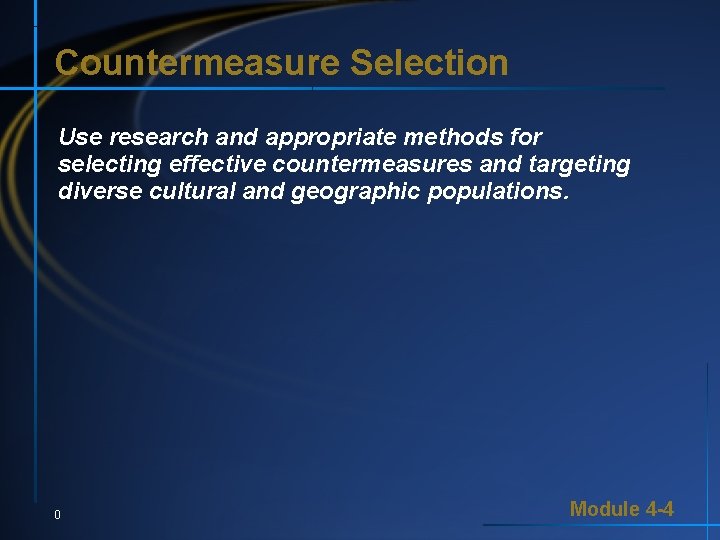 Countermeasure Selection

Use research and appropriate methods for selecting effective countermeasures and targeting diverse cultural and geographic populations.

0

Module 4-4